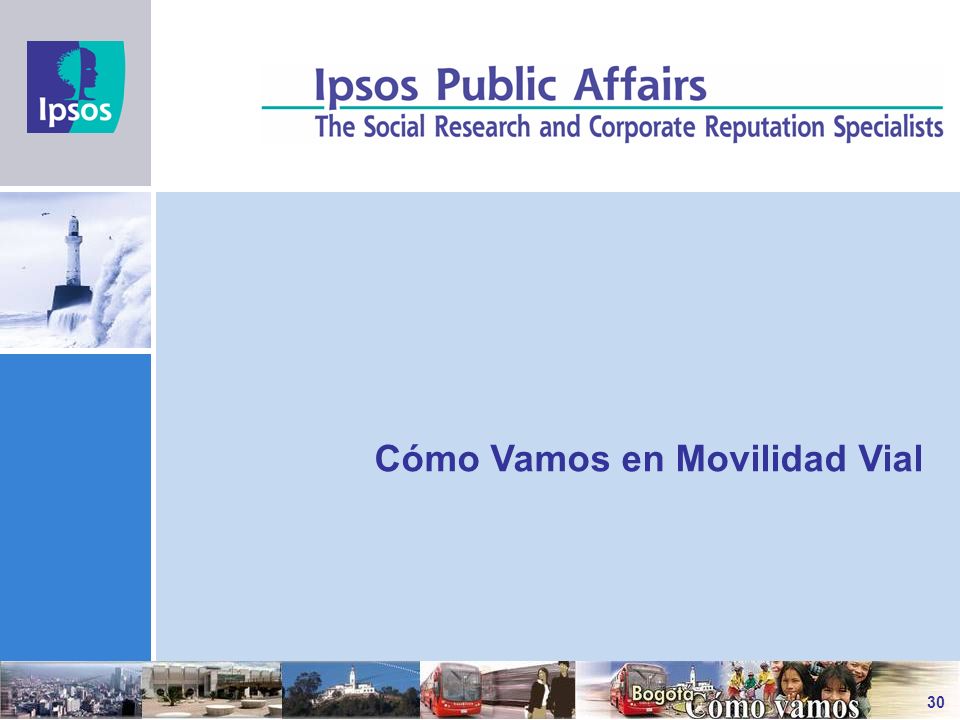 Ipsos

Ipsos Public Affairs
The Social Research and Corporate Reputation Specialists

Cómo Vamos en Movilidad Vial

Bogotá Cómo vamos

30